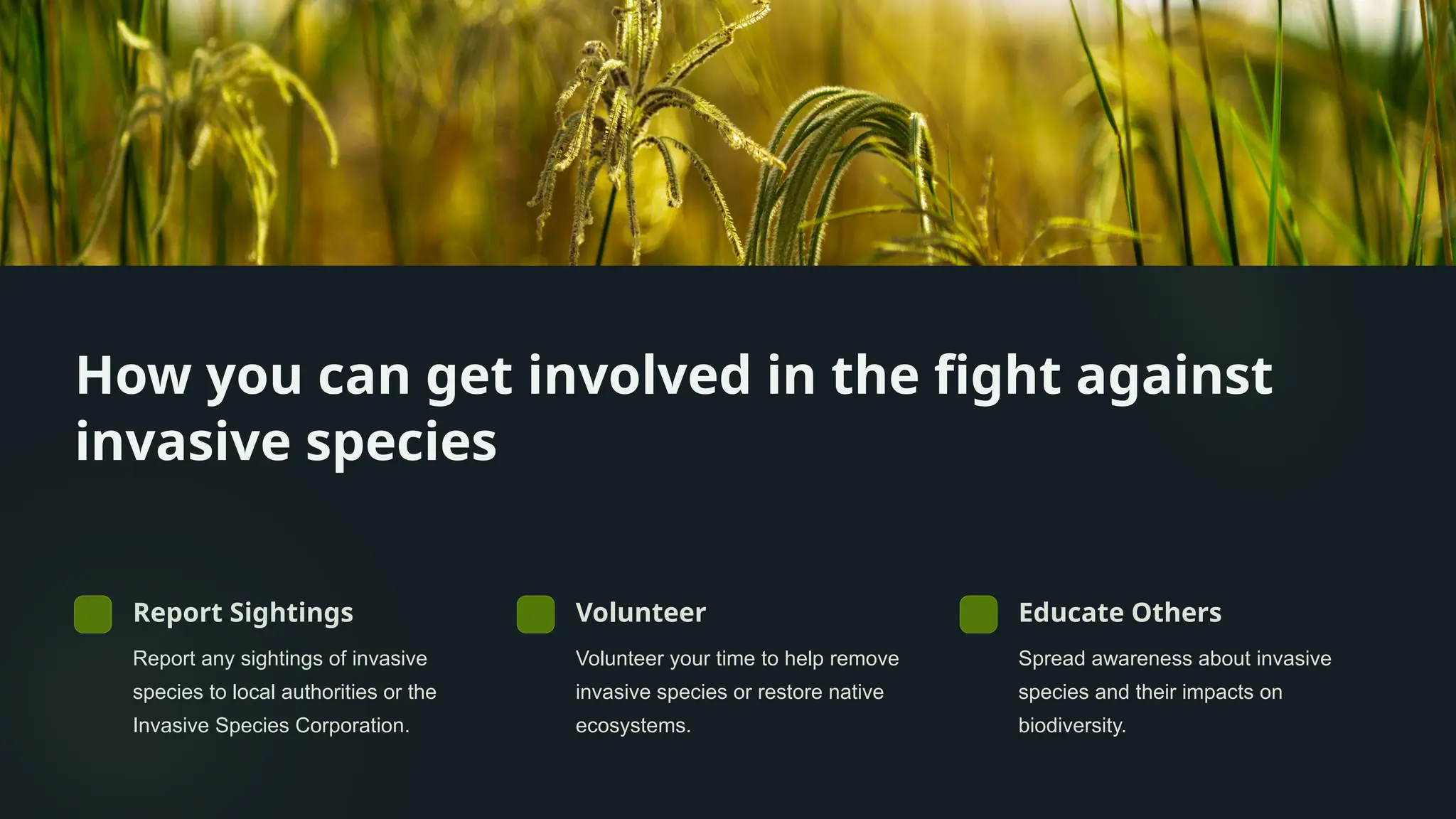 How you can get involved in the fight against invasive species

Report Sightings

Report any sightings of invasive species to local authorities or the Invasive Species Corporation.

Volunteer

Volunteer your time to help remove invasive species or restore native ecosystems.

Educate Others

Spread awareness about invasive species and their impacts on biodiversity.